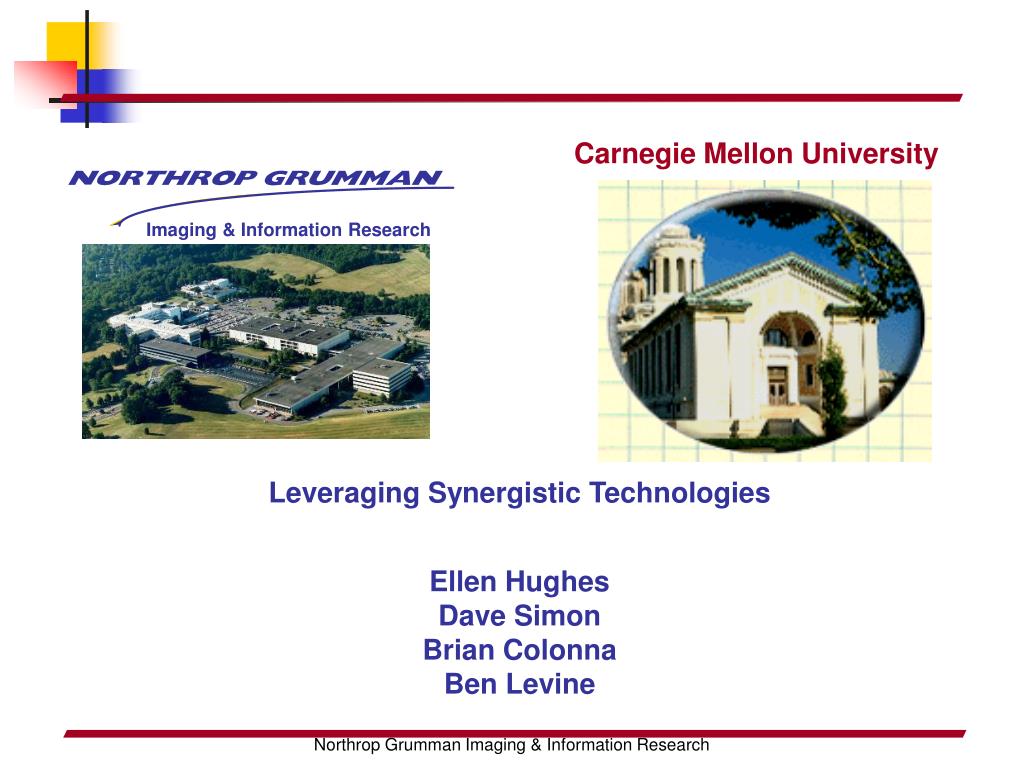 NORTHROP GRUMMAN
Imaging & Information Research

Carnegie Mellon University

Leveraging Synergistic Technologies

Ellen Hughes
Dave Simon
Brian Colonna
Ben Levine

Northrop Grumman Imaging & Information Research